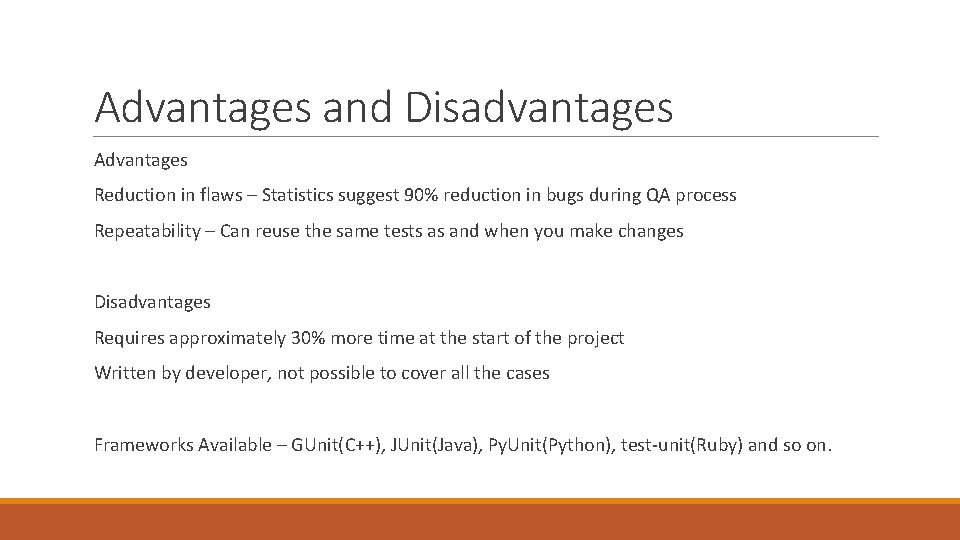 Advantages and Disadvantages

Advantages

Reduction in flaws – Statistics suggest 90% reduction in bugs during QA process

Repeatability – Can reuse the same tests as and when you make changes

Disadvantages

Requires approximately 30% more time at the start of the project

Written by developer, not possible to cover all the cases

Frameworks Available – GUnit(C++), JUnit(Java), PyUnit(Python), test-unit(Ruby) and so on.